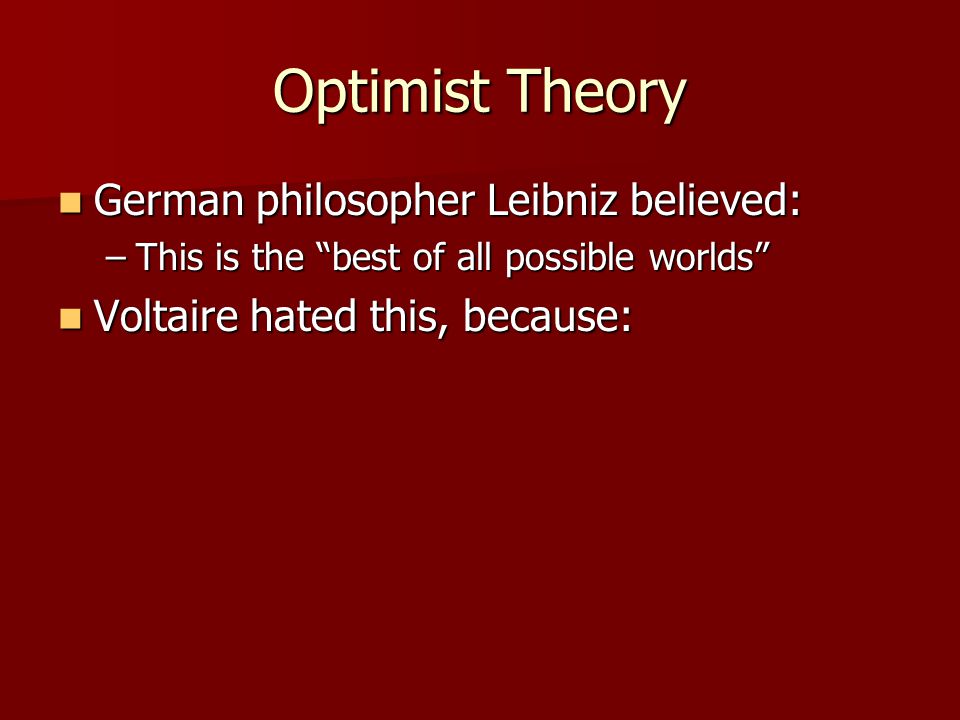 Optimist Theory

German philosopher Leibniz believed:

– This is the “best of all possible worlds”

Voltaire hated this, because: